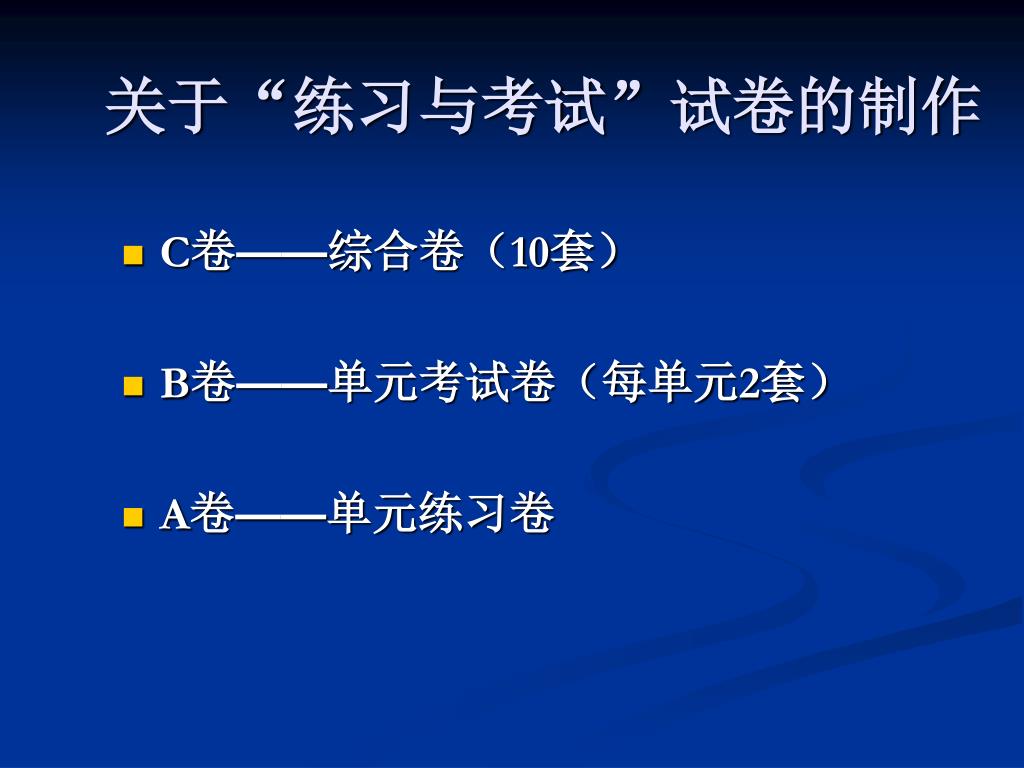 关于“练习与考试”试卷的制作

C卷——综合卷（10套）

B卷——单元考试卷（每单元2套）

A卷——单元练习卷